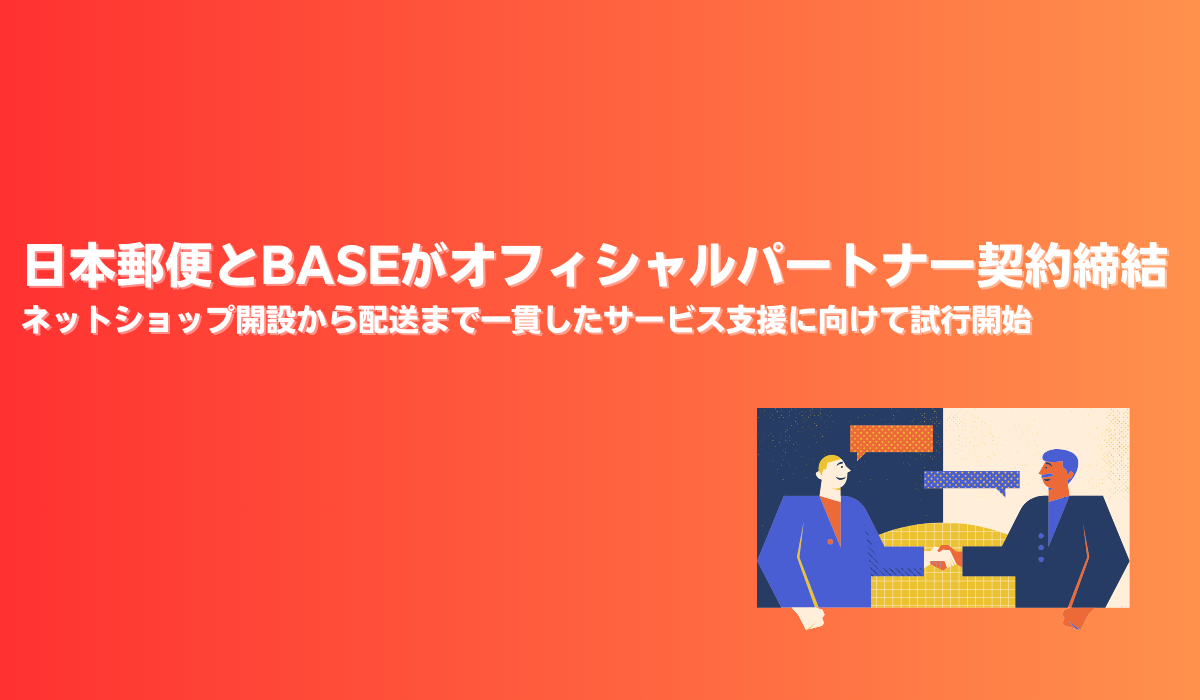 日本郵便とBASEがオフィシャルパートナー契約締結
ネットショップ開設から配送まで一貫したサービス支援に向けて試行開始